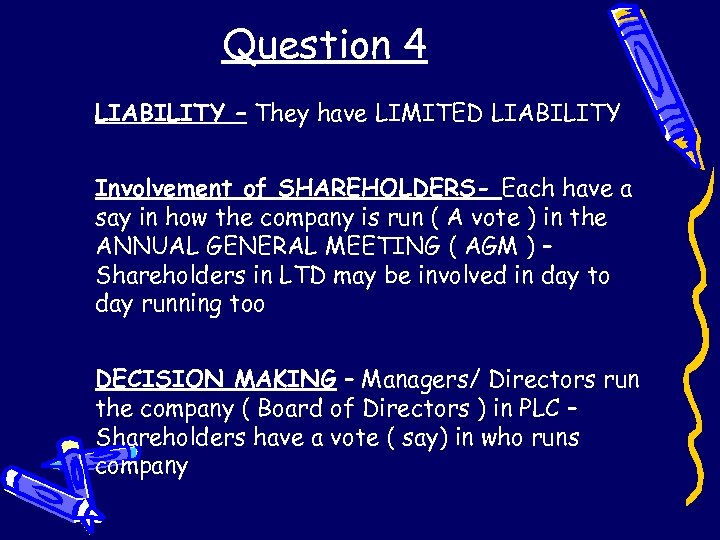 Question 4

LIABILITY – They have LIMITED LIABILITY

Involvement of SHAREHOLDERS- Each have a say in how the company is run ( A vote ) in the ANNUAL GENERAL MEETING ( AGM ) – Shareholders in LTD may be involved in day to day running too

DECISION MAKING – Managers/ Directors run the company ( Board of Directors ) in PLC – Shareholders have a vote ( say) in who runs company